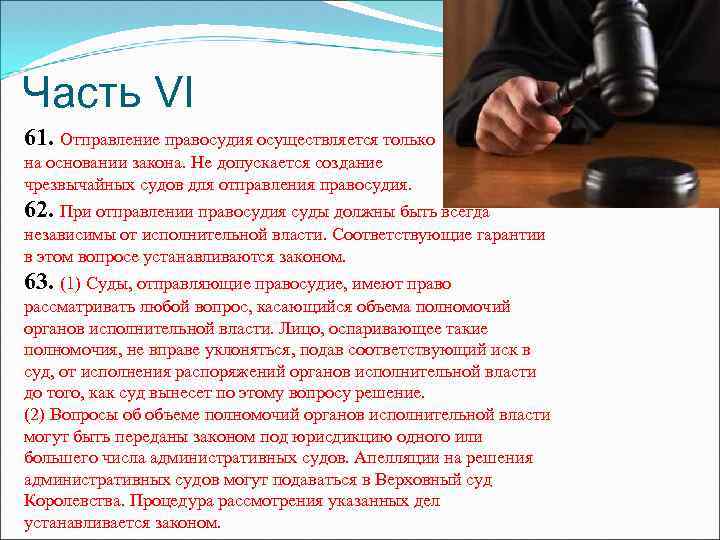 Часть VI

61. Отправление правосудия осуществляется только на основании закона. Не допускается создание чрезвычайных судов для отправления правосудия.

62. При отправлении правосудия суды должны быть всегда независимы от исполнительной власти. Соответствующие гарантии в этом вопросе устанавливаются законом.

63. (1) Суды, отправляющие правосудие, имеют право рассматривать любой вопрос, касающийся объема полномочий органов исполнительной власти. Лицо, оспаривающее такие полномочия, не вправе уклоняться, подав соответствующий иск в суд, от исполнения распоряжений органов исполнительной власти до того, как суд вынесет по этому вопросу решение.
(2) Вопросы об объеме полномочий органов исполнительной власти могут быть переданы законом под юрисдикцию одного или большего числа административных судов. Апелляции на решения административных судов могут подаваться в Верховный суд Королевства. Процедура рассмотрения указанных дел устанавливается законом.